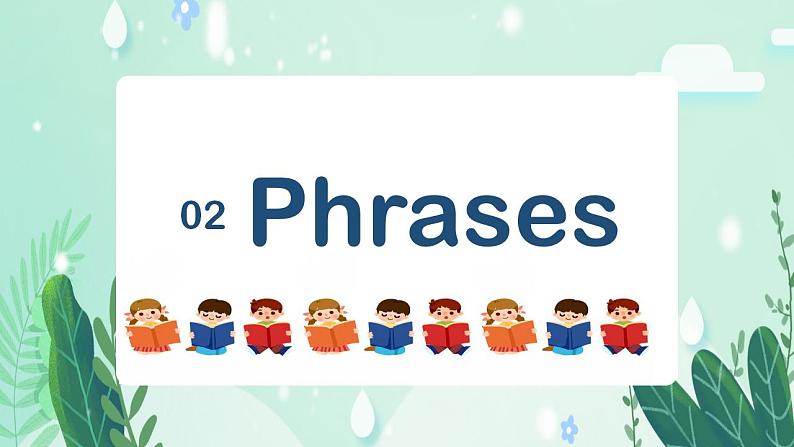 02 Phrases